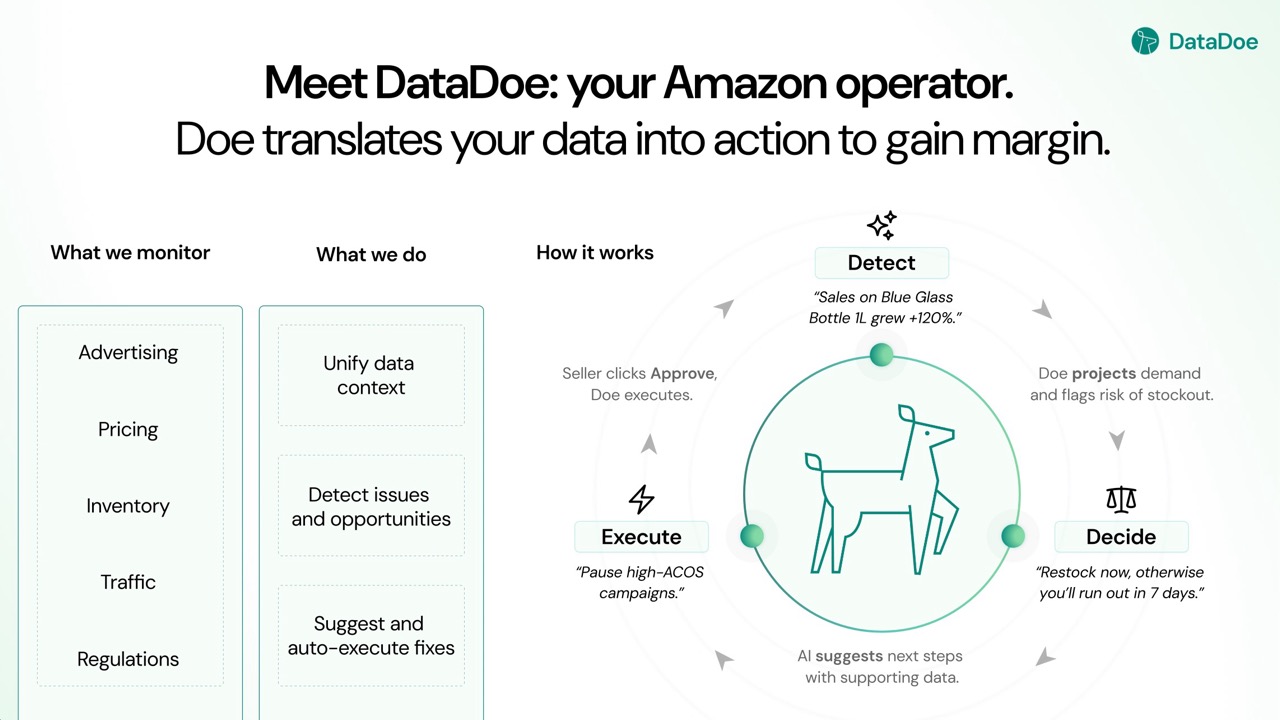 DataDoe

Meet DataDoe: your Amazon operator.
Doe translates your data into action to gain margin.

What we monitor

Advertising

Pricing

Inventory

Traffic

Regulations

What we do

Unify data context

Detect issues and opportunities

Suggest and auto-execute fixes

How it works

Detect

"Sales on Blue Glass Bottle 1L grew +120%."

Doe projects demand and flags risk of stockout.

Decide

"Restock now, otherwise you'll run out in 7 days."

AI suggests next steps with supporting data.

Execute

"Pause high-ACOS campaigns."

Seller clicks Approve, Doe executes.